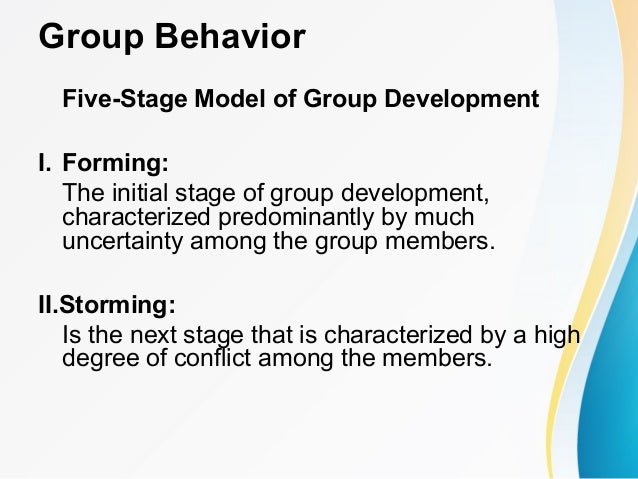 Group Behavior

Five-Stage Model of Group Development

I. Forming:
The initial stage of group development, characterized predominantly by much uncertainty among the group members.

II.Storming:
Is the next stage that is characterized by a high degree of conflict among the members.